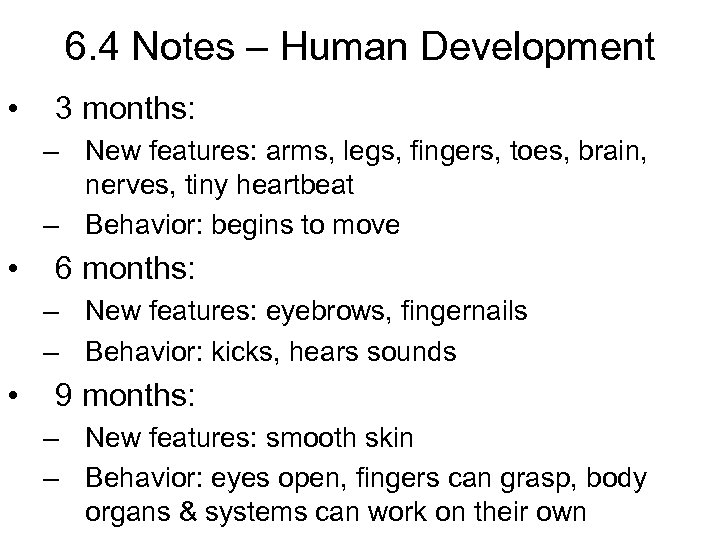 6.4 Notes – Human Development

• 3 months:
– New features: arms, legs, fingers, toes, brain, nerves, tiny heartbeat
– Behavior: begins to move

• 6 months:
– New features: eyebrows, fingernails
– Behavior: kicks, hears sounds

• 9 months:
– New features: smooth skin
– Behavior: eyes open, fingers can grasp, body organs & systems can work on their own